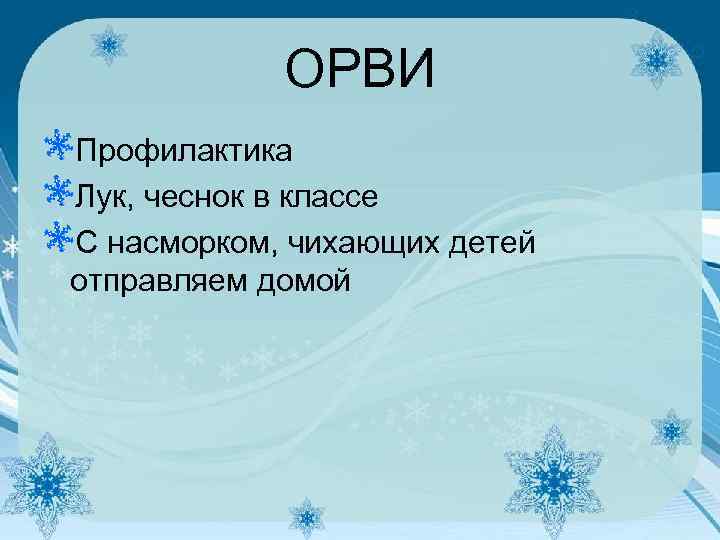 ОРВИ

Профилактика

Лук, чеснок в классе

С насморком, чихающих детей отправляем домой